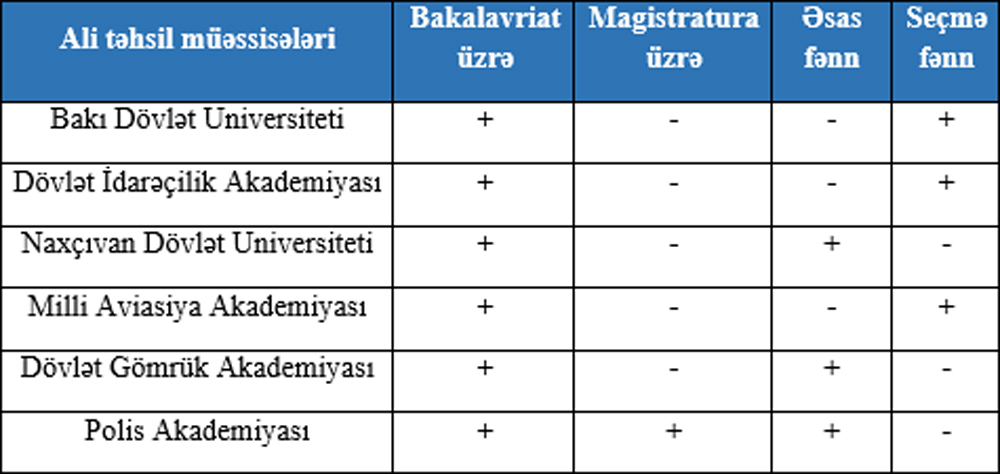 | Ali təhsil müəssisələri | Bakalavriat üzrə | Magistratura üzrə | Əsas fənn | Seçmə fənn |
|---|---|---|---|---|
| Bakı Dövlət Universiteti | + | - | - | + |
| Dövlət İdarəçilik Akademiyası | + | - | - | + |
| Naxçıvan Dövlət Universiteti | + | - | + | - |
| Milli Aviasiya Akademiyası | + | - | - | + |
| Dövlət Gömrük Akademiyası | + | - | + | - |
| Polis Akademiyası | + | + | + | - |